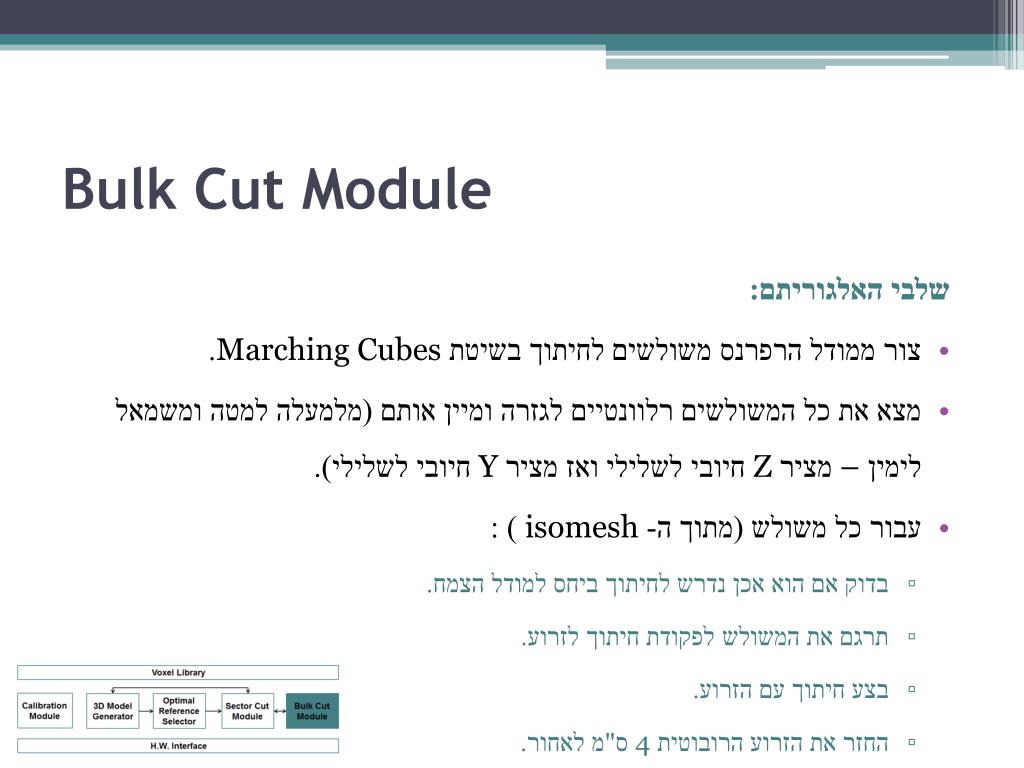 Bulk Cut Module

שלבי האלגוריתם:

• צור ממודל הרפרנס משולשים לחיתוך בשיטת Marching Cubes.

• מצא את כל המשולשים רלוונטיים לגזרה ומיין אותם (מלמעלה למטה ומשמאל לימין – מציר Z חיובי לשלילי ואז מציר Y חיובי לשלילי).

• עבור כל משולש (מתוך ה- isomesh ) :

▫ בדוק אם הוא אכן נדרש לחיתוך ביחס למודל הצמח.

▫ תרגם את המשולש לפקודת חיתוך לזרוע.

▫ בצע חיתוך עם הזרוע.

▫ החזר את הזרוע הרובוטית 4 ס"מ לאחור.

Voxel Library

Calibration Module

3D Model Generator

Optimal Reference Selector

Sector Cut Module

Bulk Cut Module

H.W. Interface